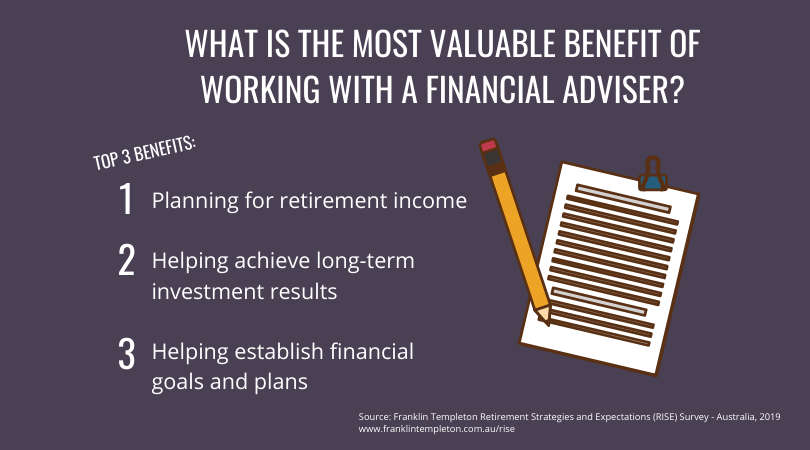 WHAT IS THE MOST VALUABLE BENEFIT OF WORKING WITH A FINANCIAL ADVISER?

TOP 3 BENEFITS:

1 Planning for retirement income

2 Helping achieve long-term investment results

3 Helping establish financial goals and plans

Source: Franklin Templeton Retirement Strategies and Expectations (RISE) Survey - Australia, 2019
www.franklintempleton.com.au/rise